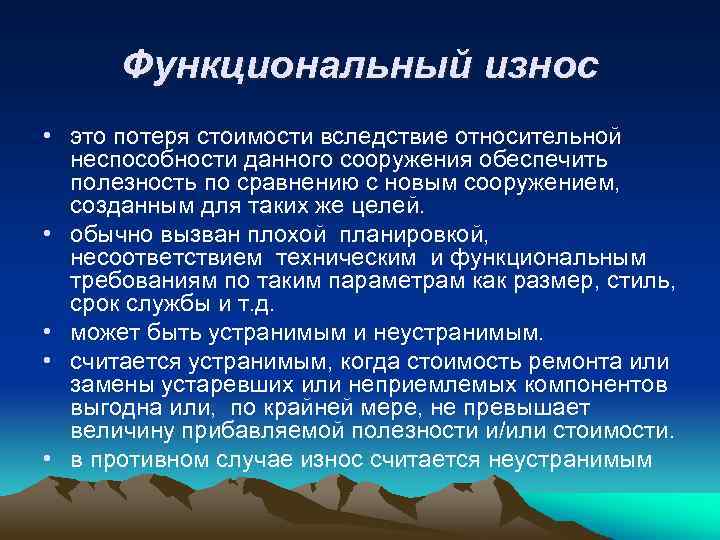 Функциональный износ

• это потеря стоимости вследствие относительной неспособности данного сооружения обеспечить полезность по сравнению с новым сооружением, созданным для таких же целей.
• обычно вызван плохой планировкой, несоответствием техническим и функциональным требованиям по таким параметрам как размер, стиль, срок службы и т.д.
• может быть устранимым и неустранимым.
• считается устранимым, когда стоимость ремонта или замены устаревших или неприемлемых компонентов выгодна или, по крайней мере, не превышает величину прибавляемой полезности и/или стоимости.
• в противном случае износ считается неустранимым